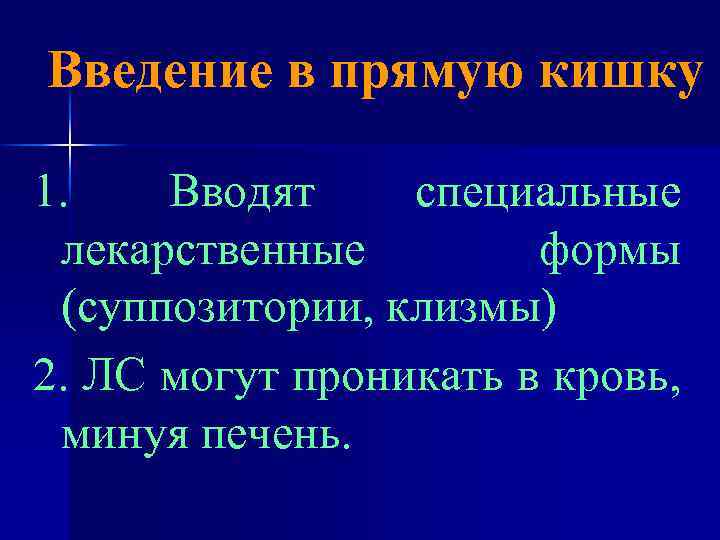 Введение в прямую кишку

1. Вводят специальные лекарственные формы (суппозитории, клизмы)

2. ЛС могут проникать в кровь, минуя печень.